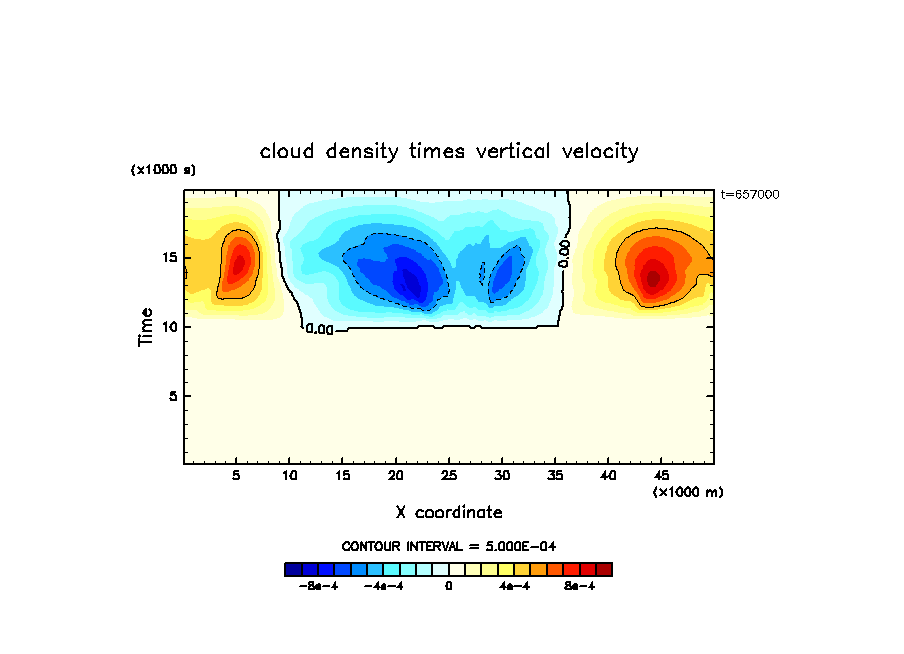 cloud density times vertical velocity

(x1000 s)

t=657000

Time

15

10

5

0.00

0.00

5 10 15 20 25 30 35 40 45

(x1000 m)

X coordinate

CONTOUR INTERVAL = 5.000E-04

-8e-4 -4e-4 0 4e-4 8e-4